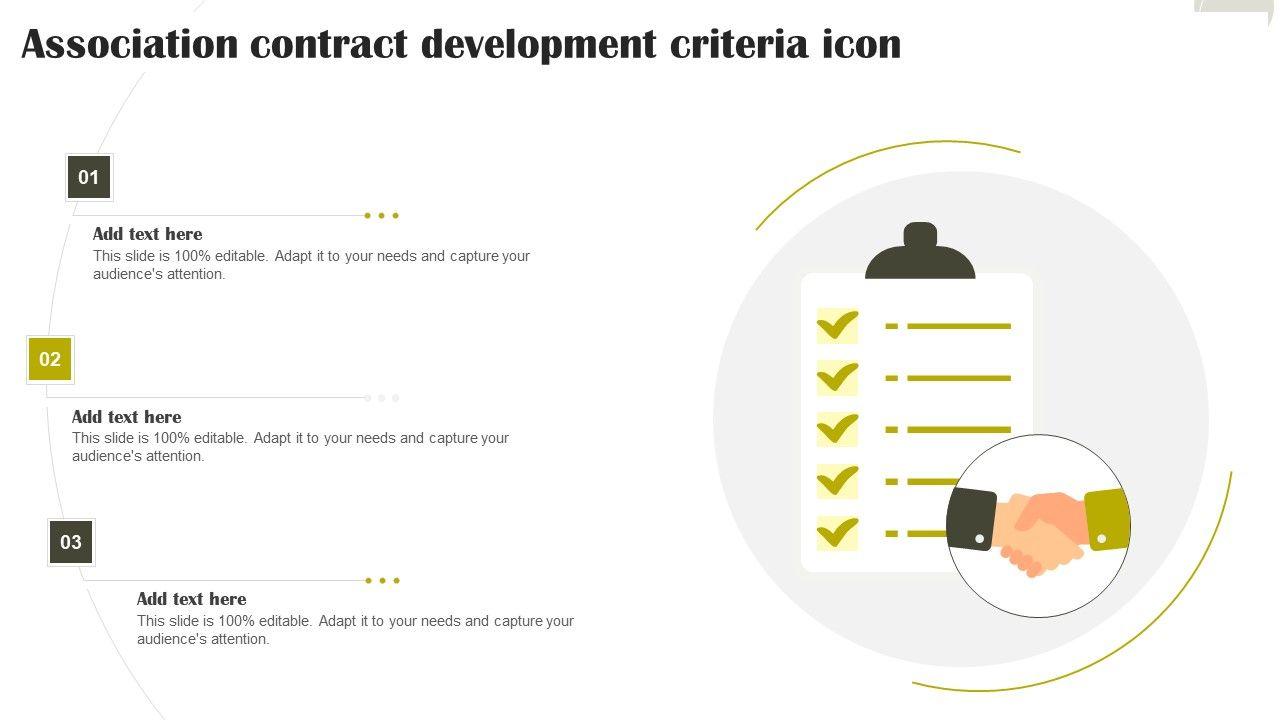 Association contract development criteria icon

01

Add text here

This slide is 100% editable. Adapt it to your needs and capture your audience's attention.

02

Add text here

This slide is 100% editable. Adapt it to your needs and capture your audience's attention.

03

Add text here

This slide is 100% editable. Adapt it to your needs and capture your audience's attention.